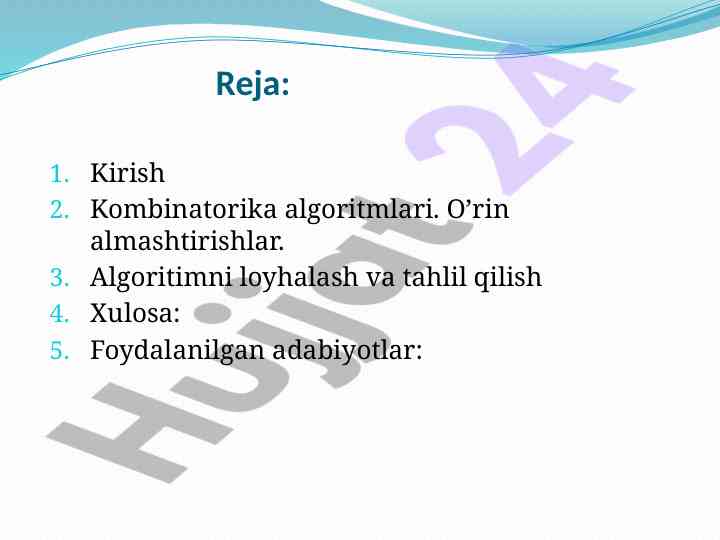 Reja:

1. Kirish
2. Kombinatorika algoritmlari. O’rin almashtirishlar.
3. Algoritimni loyhalash va tahlil qilish
4. Xulosa:
5. Foydalanilgan adabiyotlar:

Hujjat 24